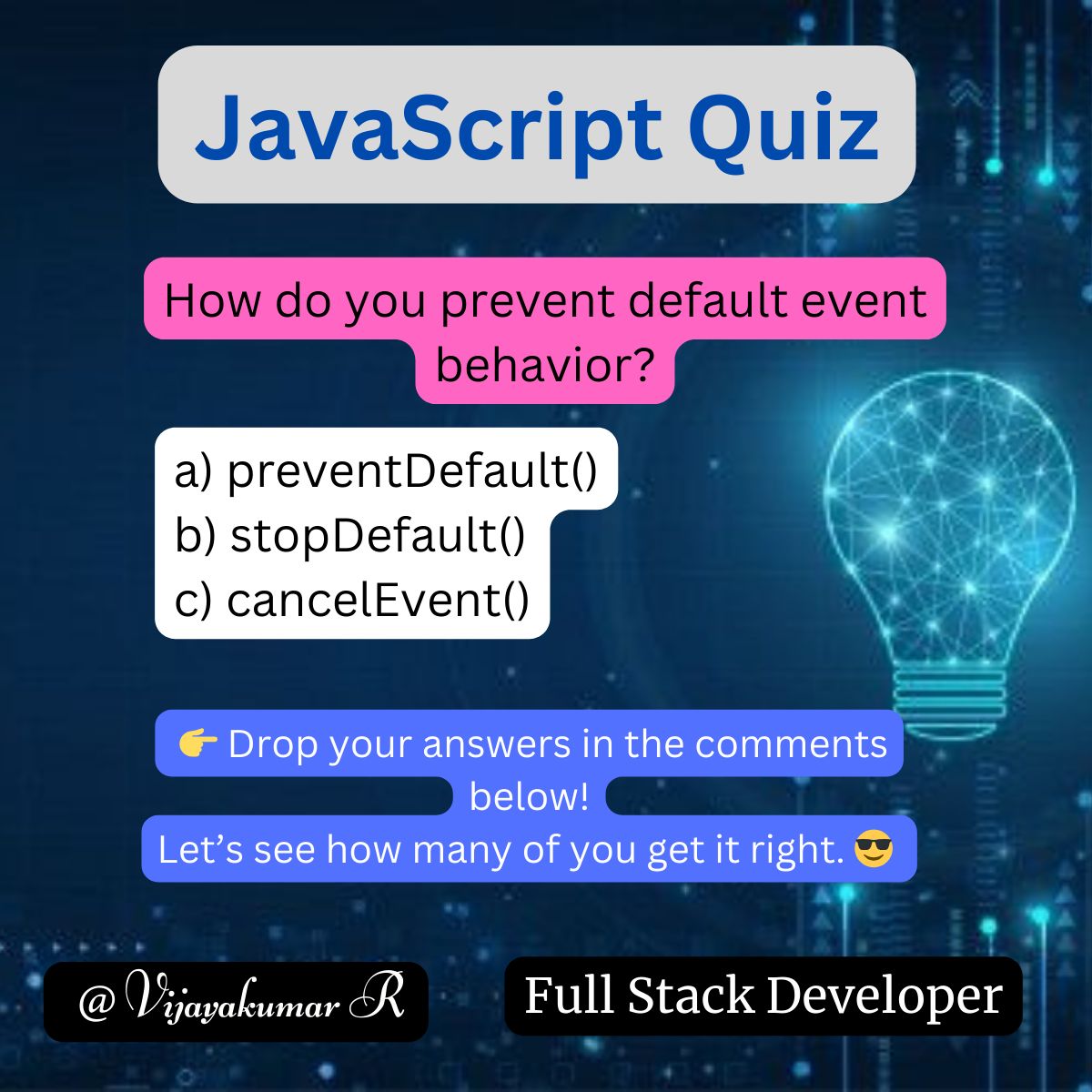 JavaScript Quiz

How do you prevent default event behavior?

a) preventDefault()
b) stopDefault()
c) cancelEvent()

👉 Drop your answers in the comments below!
Let's see how many of you get it right. 😎

@Vijayakumar R

Full Stack Developer